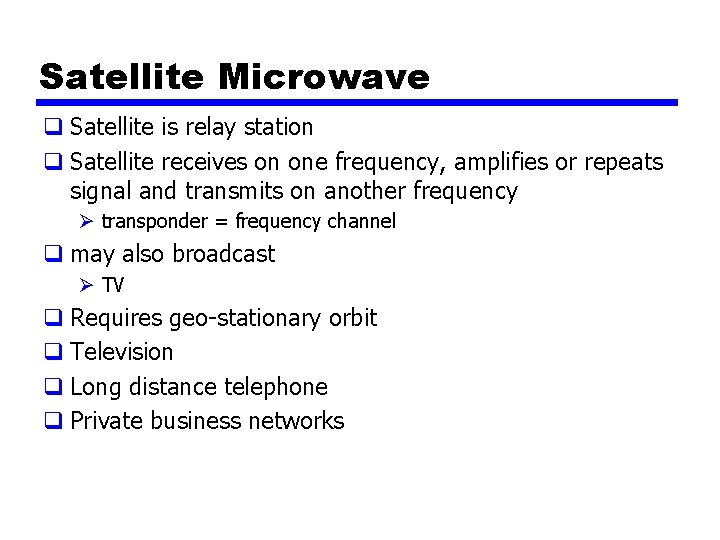 Satellite Microwave

❑ Satellite is relay station
❑ Satellite receives on one frequency, amplifies or repeats signal and transmits on another frequency
➢ transponder = frequency channel
❑ may also broadcast
➢ TV
❑ Requires geo-stationary orbit
❑ Television
❑ Long distance telephone
❑ Private business networks